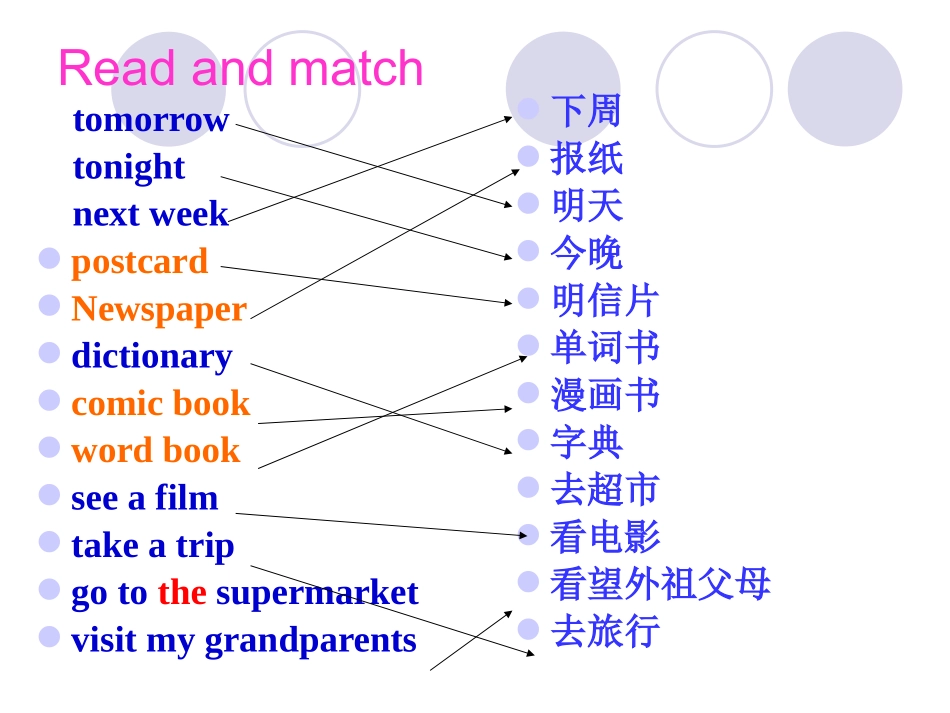 Read and match

tomorrow
tonight
next week
postcard
Newspaper
dictionary
comic book
word book
see a film
take a trip
go to the supermarket
visit my grandparents

下周
报纸
明天
今晚
明信片
单词书
漫画书
字典
去超市
看电影
看望外祖父母
去旅行